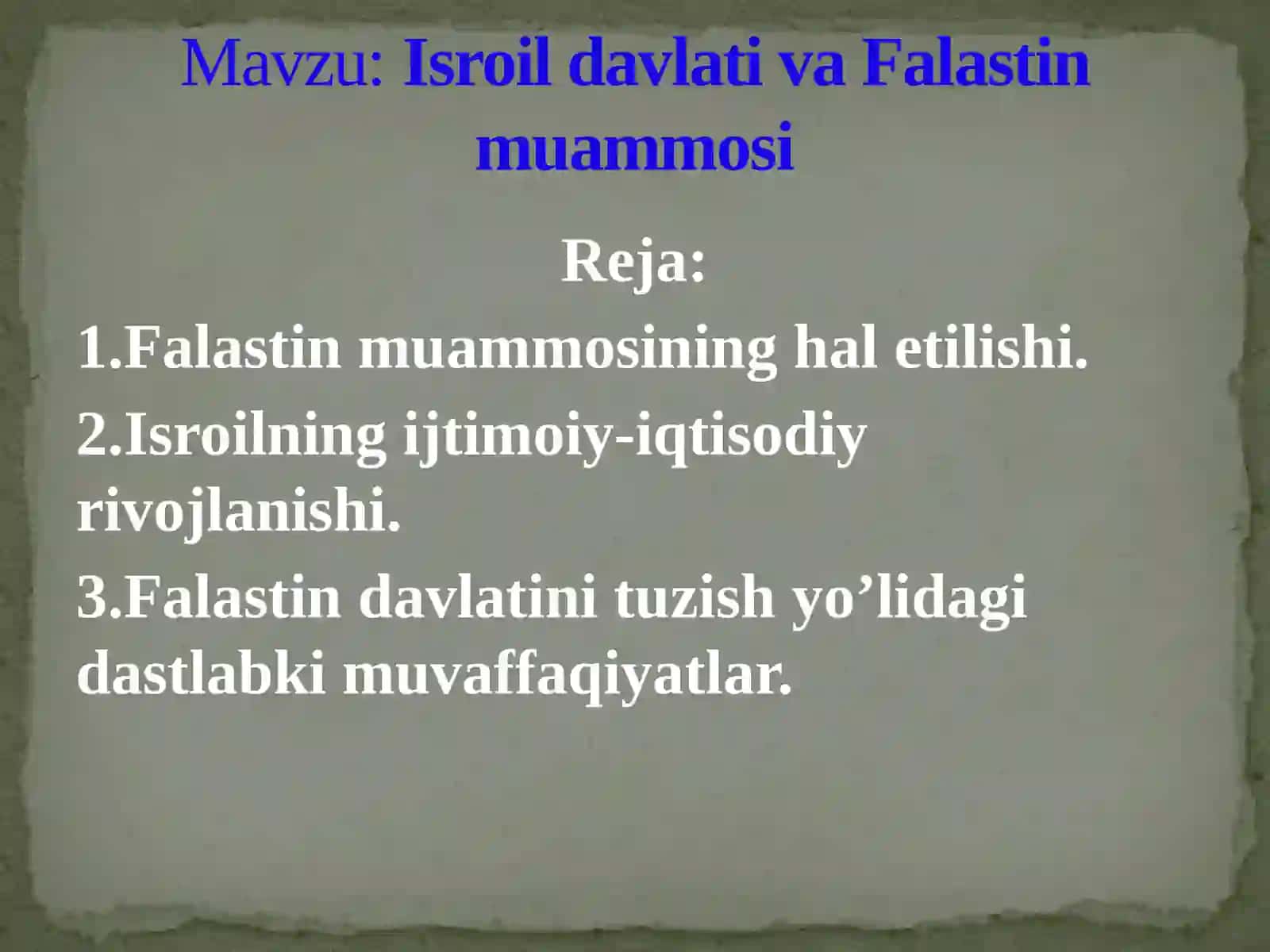 Mavzu: Isroil davlati va Falastin muammosi

Reja:

1.Falastin muammosining hal etilishi.

2.Isroilning ijtimoiy-iqtisodiy rivojlanishi.

3.Falastin davlatini tuzish yo’lidagi dastlabki muvaffaqiyatlar.